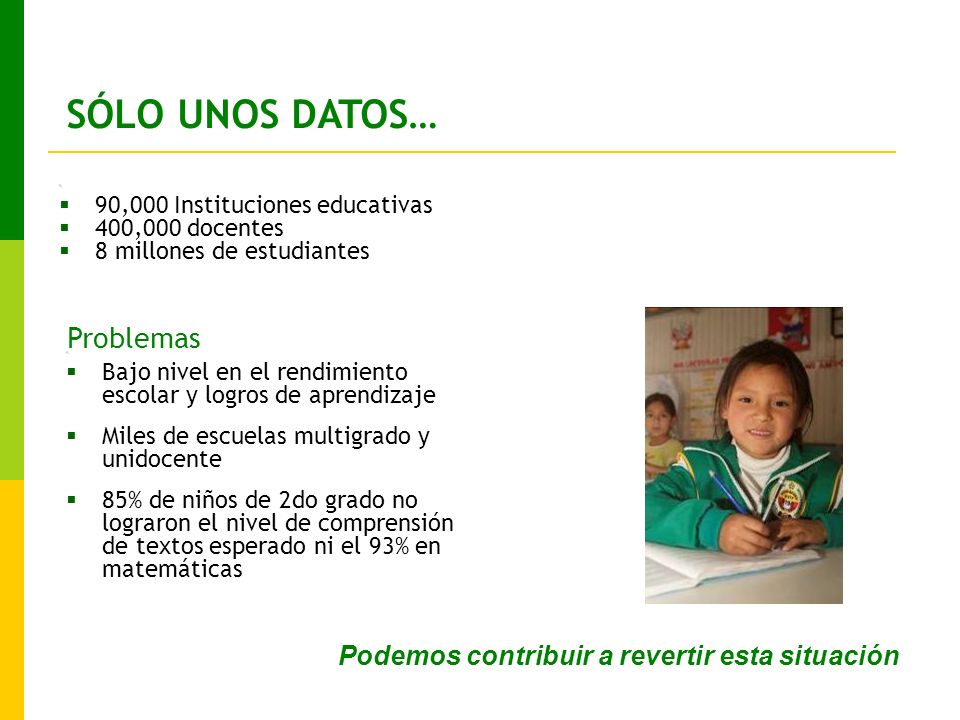 SÓLO UNOS DATOS…

- 90,000 Instituciones educativas
- 400,000 docentes
- 8 millones de estudiantes

Problemas

- Bajo nivel en el rendimiento escolar y logros de aprendizaje
- Miles de escuelas multigrado y unidocente
- 85% de niños de 2do grado no lograron el nivel de comprensión de textos esperado ni el 93% en matemáticas

Podemos contribuir a revertir esta situación